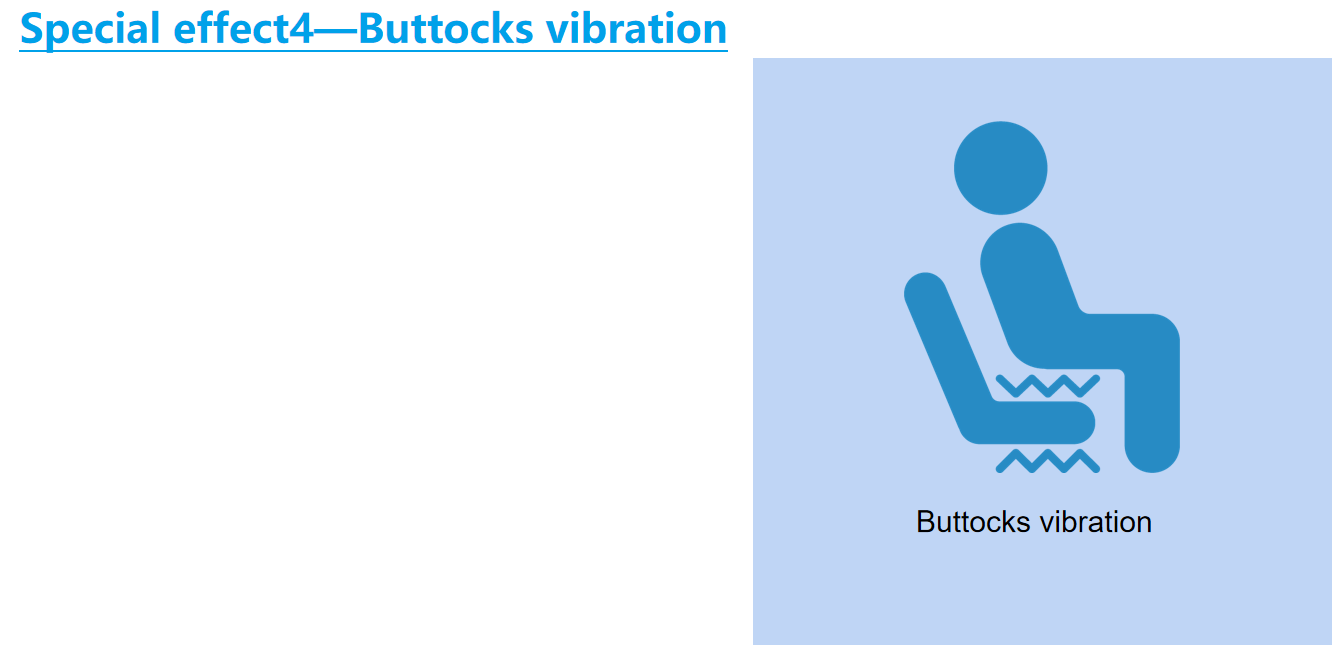 Special effect4—Buttocks vibration

Buttocks vibration